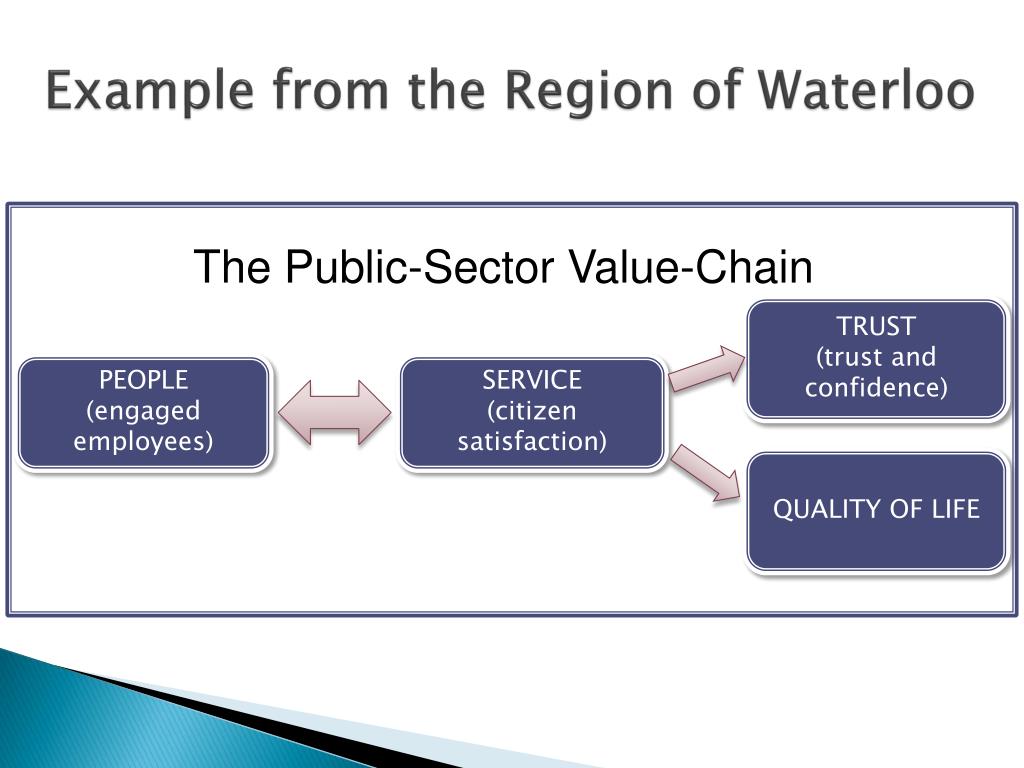 Example from the Region of Waterloo

The Public-Sector Value-Chain

PEOPLE
(engaged employees)

SERVICE
(citizen satisfaction)

TRUST
(trust and confidence)

QUALITY OF LIFE